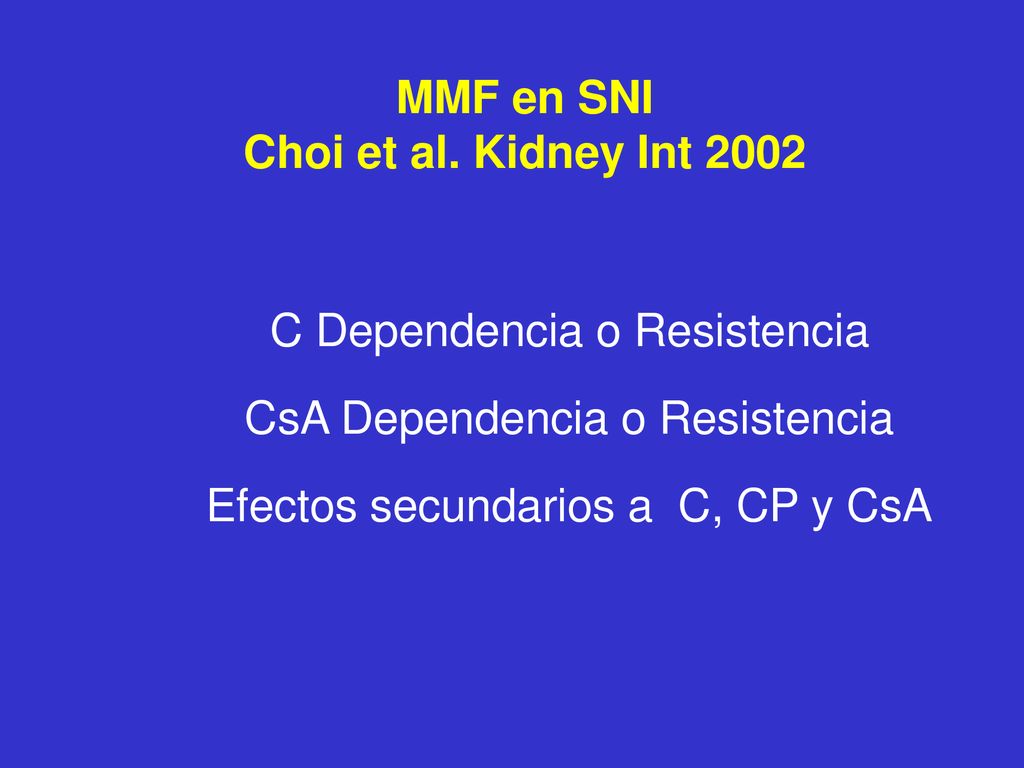 MMF en SNI
Choi et al. Kidney Int 2002

C Dependencia o Resistencia

CsA Dependencia o Resistencia

Efectos secundarios a C, CP y CsA